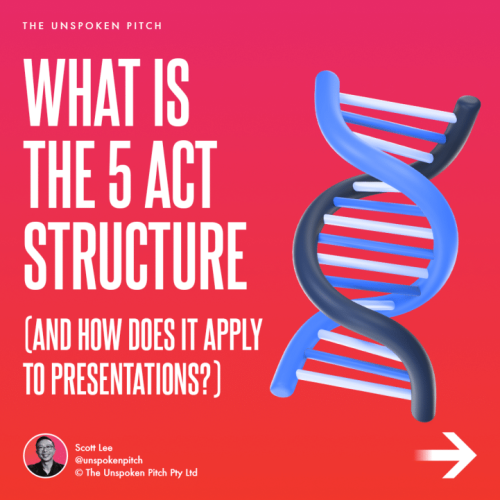 THE UNSPOKEN PITCH

WHAT IS THE 5 ACT STRUCTURE

(AND HOW DOES IT APPLY TO PRESENTATIONS?)

Scott Lee
@unspokenpitch
© The Unspoken Pitch Pty Ltd